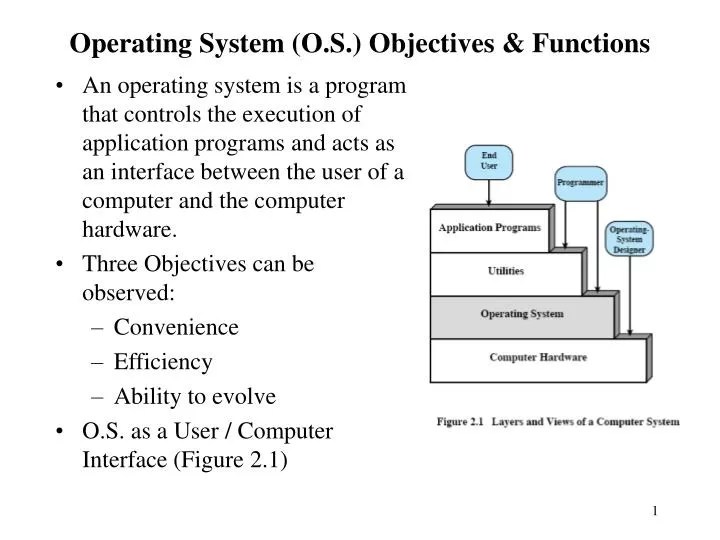 Operating System (O.S.) Objectives & Functions

• An operating system is a program that controls the execution of application programs and acts as an interface between the user of a computer and the computer hardware.

• Three Objectives can be observed:
– Convenience
– Efficiency
– Ability to evolve

• O.S. as a User / Computer Interface (Figure 2.1)

End User
Programmer
Operating-System Designer
Application Programs
Utilities
Operating System
Computer Hardware

Figure 2.1 Layers and Views of a Computer System

1